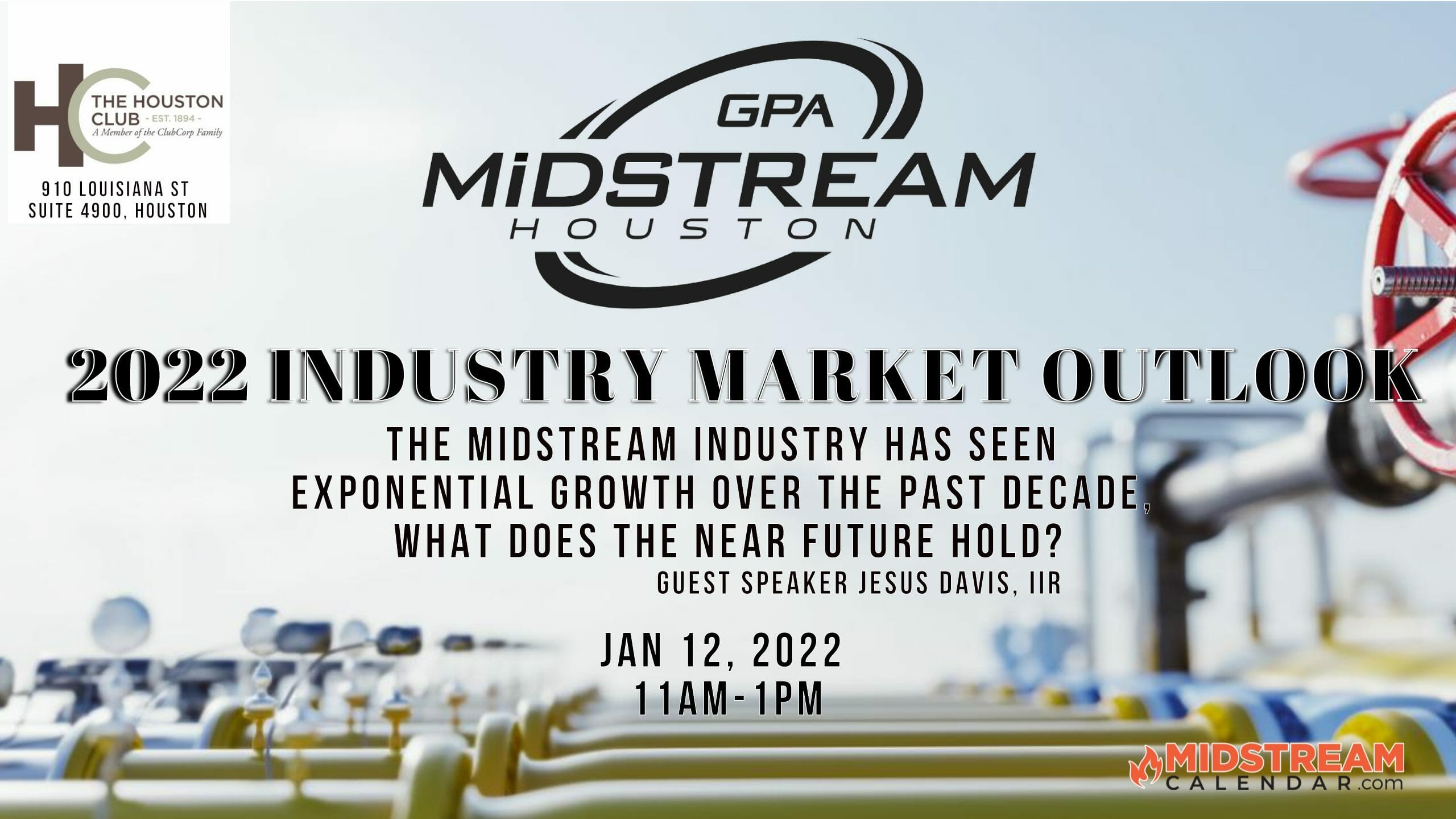 HC THE HOUSTON CLUB - EST. 1894 -
A Member of the ClubCorp Family

910 LOUISIANA ST
SUITE 4900, HOUSTON

GPA
MiDSTREAM
HOUSTON

2022 INDUSTRY MARKET OUTLOOK

THE MIDSTREAM INDUSTRY HAS SEEN EXPONENTIAL GROWTH OVER THE PAST DECADE, WHAT DOES THE NEAR FUTURE HOLD?

GUEST SPEAKER JESUS DAVIS, IIR

JAN 12, 2022
11AM-1PM

MIDSTREAM
CALENDAR.com